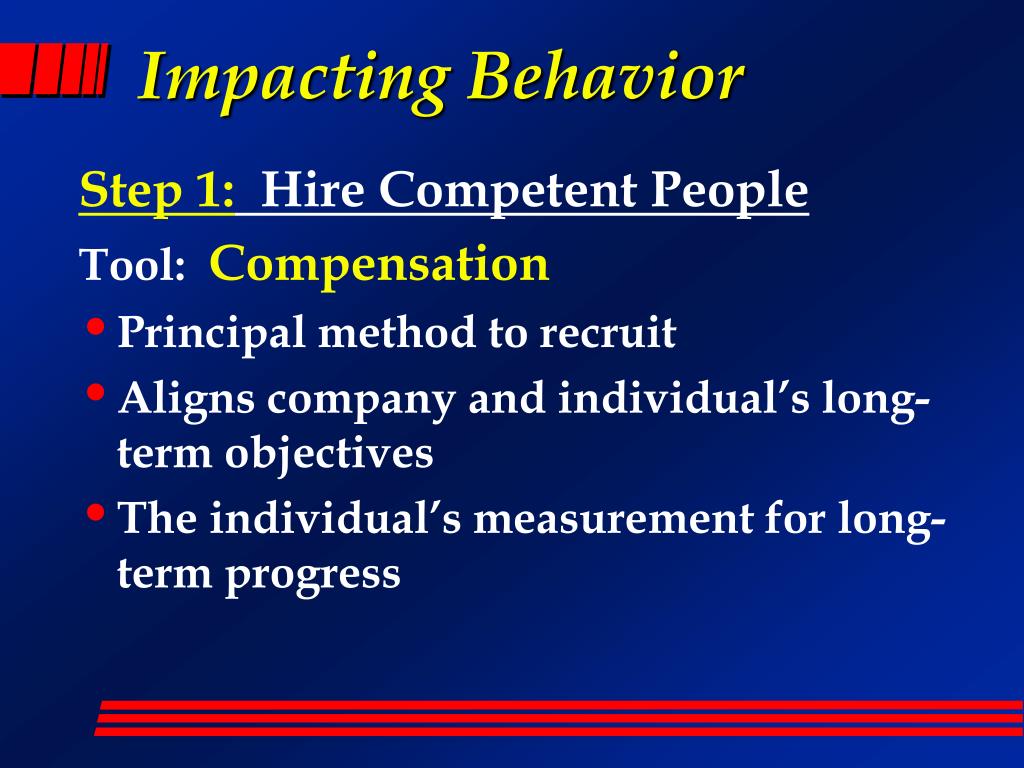 Impacting Behavior

Step 1: Hire Competent People

Tool: Compensation

• Principal method to recruit
• Aligns company and individual's long-term objectives
• The individual's measurement for long-term progress